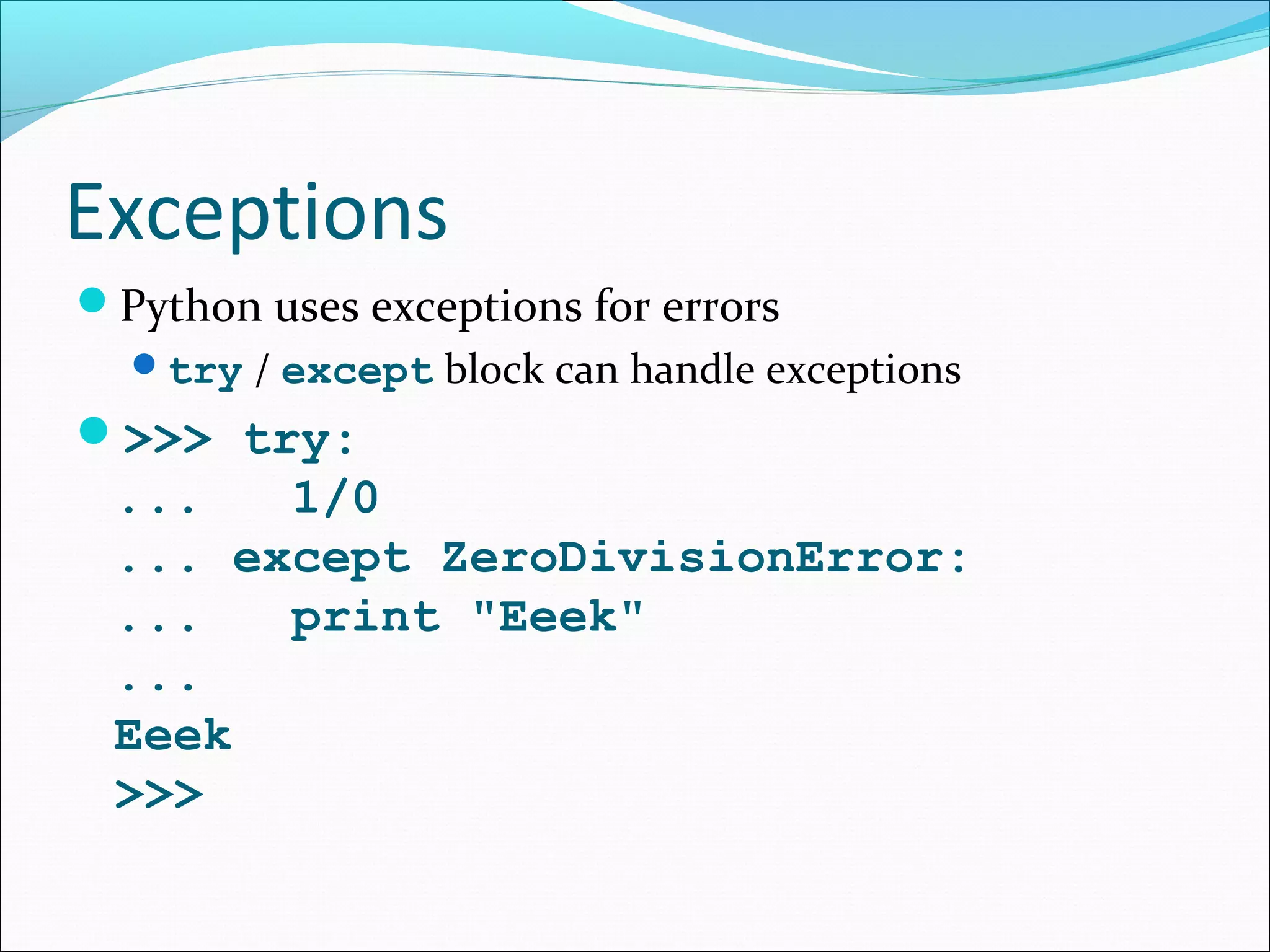 Exceptions

Python uses exceptions for errors

try / except block can handle exceptions

>>> try:
...   1/0
... except ZeroDivisionError:
...   print "Eeek"
...
Eeek
>>>